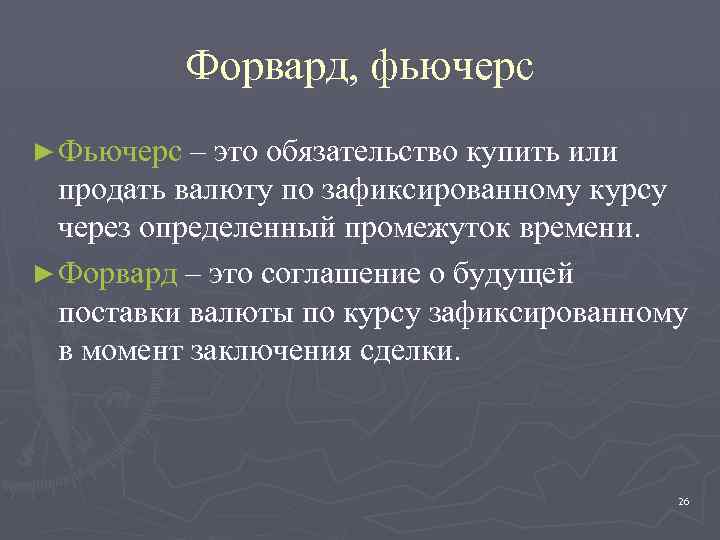 Форвард, фьючерс

►Фьючерс – это обязательство купить или продать валюту по зафиксированному курсу через определенный промежуток времени.

►Форвард – это соглашение о будущей поставки валюты по курсу зафиксированному в момент заключения сделки.

26